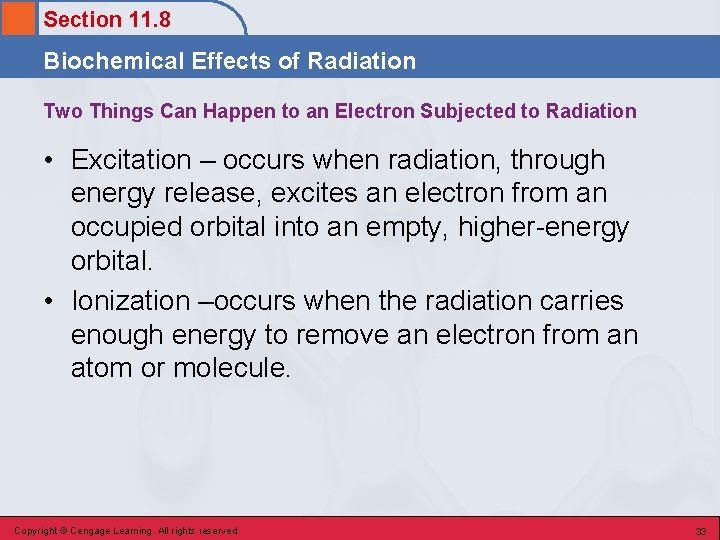 Section 11.8

Biochemical Effects of Radiation

Two Things Can Happen to an Electron Subjected to Radiation

• Excitation – occurs when radiation, through energy release, excites an electron from an occupied orbital into an empty, higher-energy orbital.

• Ionization –occurs when the radiation carries enough energy to remove an electron from an atom or molecule.

Copyright © Cengage Learning. All rights reserved

33